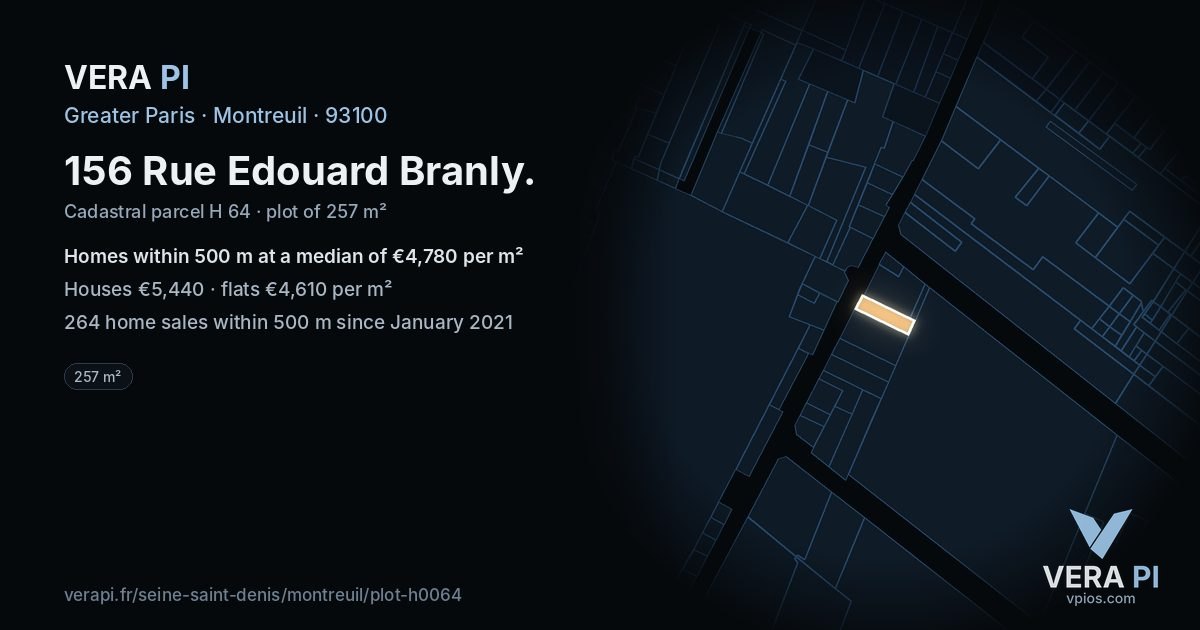 VERA PI
Greater Paris · Montreuil · 93100

156 Rue Edouard Branly.
Cadastral parcel H 64 · plot of 257 m²

Homes within 500 m at a median of €4,780 per m²
Houses €5,440 · flats €4,610 per m²
264 home sales within 500 m since January 2021

257 m²

verapi.fr/seine-saint-denis/montreuil/plot-h0064

VERA PI
vpios.com